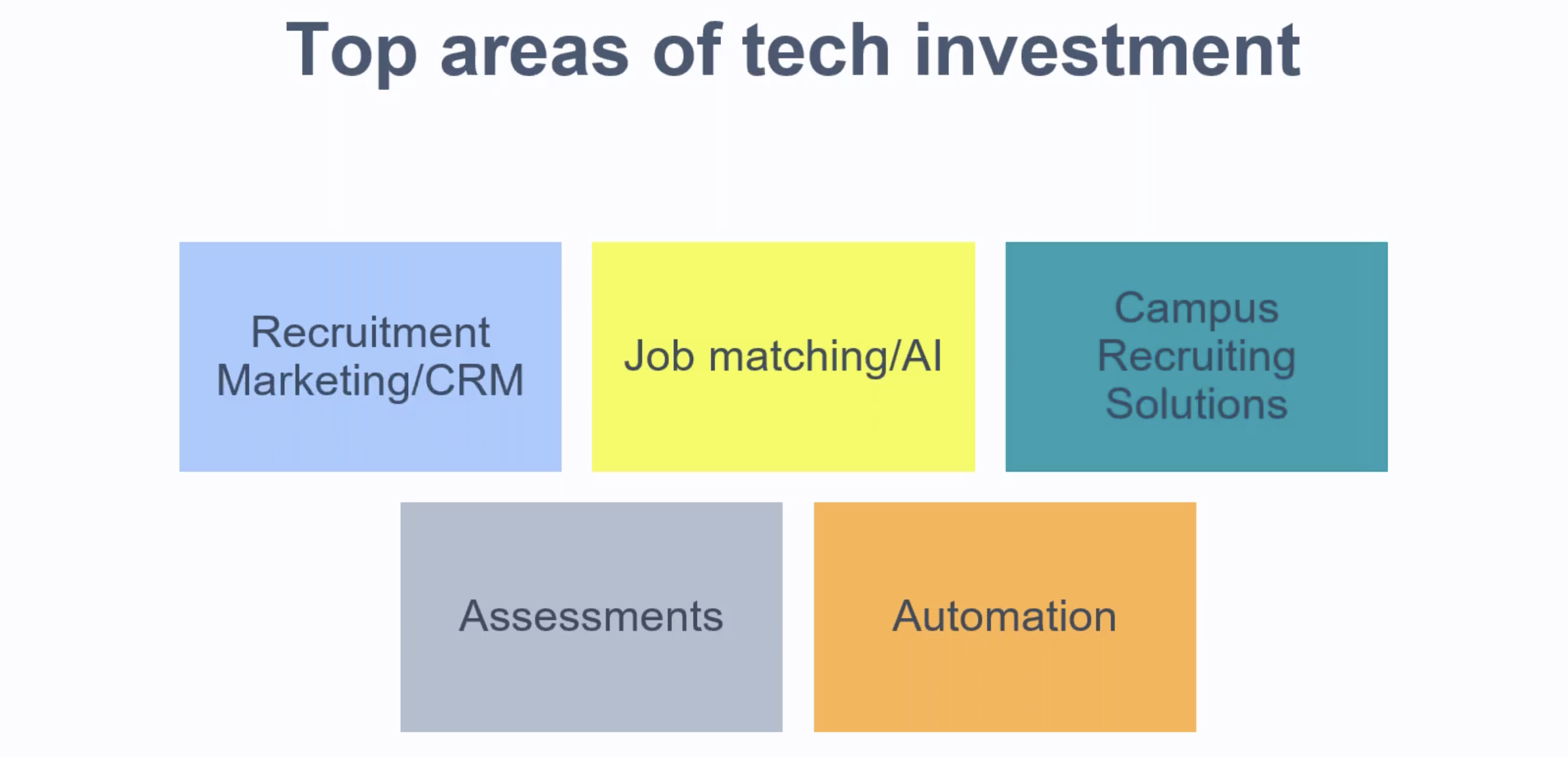 Top areas of tech investment

Recruitment Marketing/CRM

Job matching/AI

Campus Recruiting Solutions

Assessments

Automation